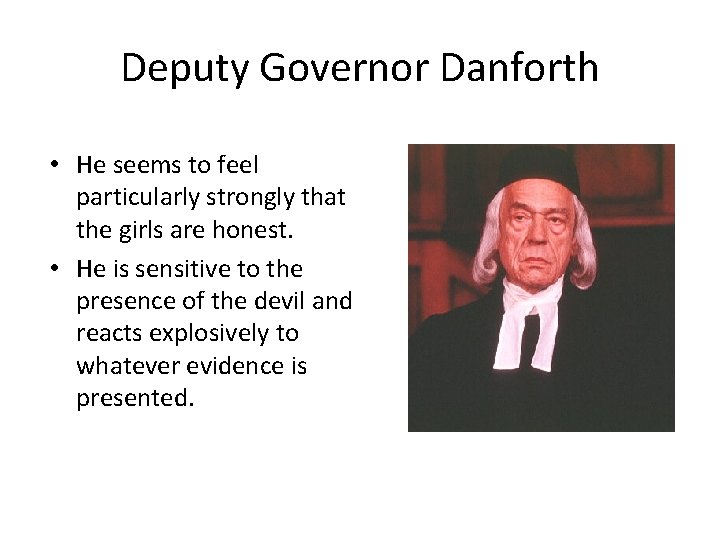 Deputy Governor Danforth

• He seems to feel particularly strongly that the girls are honest.

• He is sensitive to the presence of the devil and reacts explosively to whatever evidence is presented.